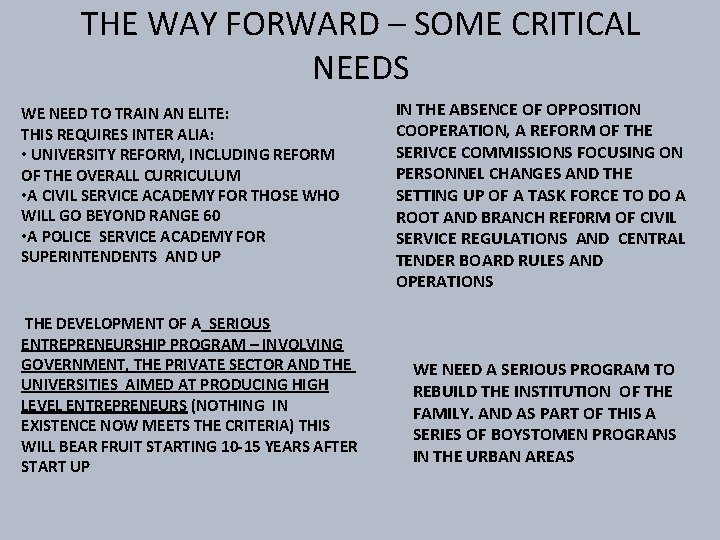 THE WAY FORWARD – SOME CRITICAL NEEDS

WE NEED TO TRAIN AN ELITE:
THIS REQUIRES INTER ALIA:
• UNIVERSITY REFORM, INCLUDING REFORM OF THE OVERALL CURRICULUM
•A CIVIL SERVICE ACADEMY FOR THOSE WHO WILL GO BEYOND RANGE 60
•A POLICE SERVICE ACADEMY FOR SUPERINTENDENTS AND UP

THE DEVELOPMENT OF A SERIOUS ENTREPRENEURSHIP PROGRAM – INVOLVING GOVERNMENT, THE PRIVATE SECTOR AND THE UNIVERSITIES AIMED AT PRODUCING HIGH LEVEL ENTREPRENEURS (NOTHING IN EXISTENCE NOW MEETS THE CRITERIA) THIS WILL BEAR FRUIT STARTING 10-15 YEARS AFTER START UP

IN THE ABSENCE OF OPPOSITION COOPERATION, A REFORM OF THE SERIVCE COMMISSIONS FOCUSING ON PERSONNEL CHANGES AND THE SETTING UP OF A TASK FORCE TO DO A ROOT AND BRANCH REF0RM OF CIVIL SERVICE REGULATIONS AND CENTRAL TENDER BOARD RULES AND OPERATIONS

WE NEED A SERIOUS PROGRAM TO REBUILD THE INSTITUTION OF THE FAMILY. AND AS PART OF THIS A SERIES OF BOYSTOMEN PROGRANS IN THE URBAN AREAS